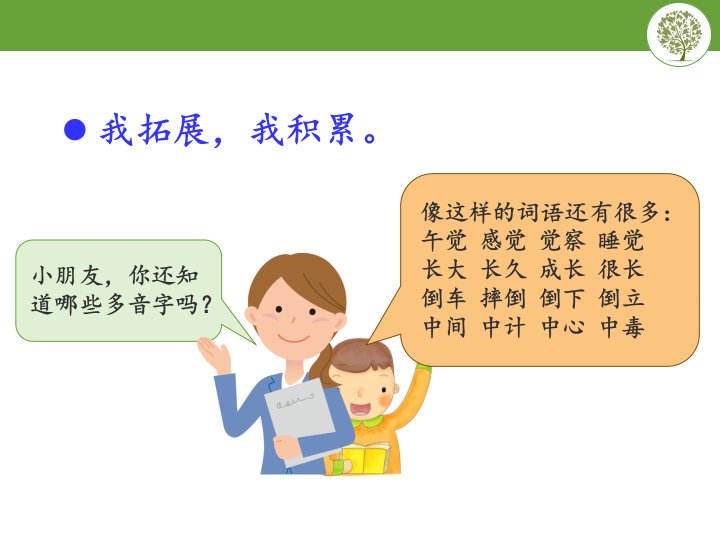 ● 我拓展，我积累。

小朋友，你还知道哪些多音字吗？

像这样的词语还有很多：
午觉 感觉 觉察 睡觉
长大 长久 成长 很长
倒车 摔倒 倒下 倒立
中间 中计 中心 中毒